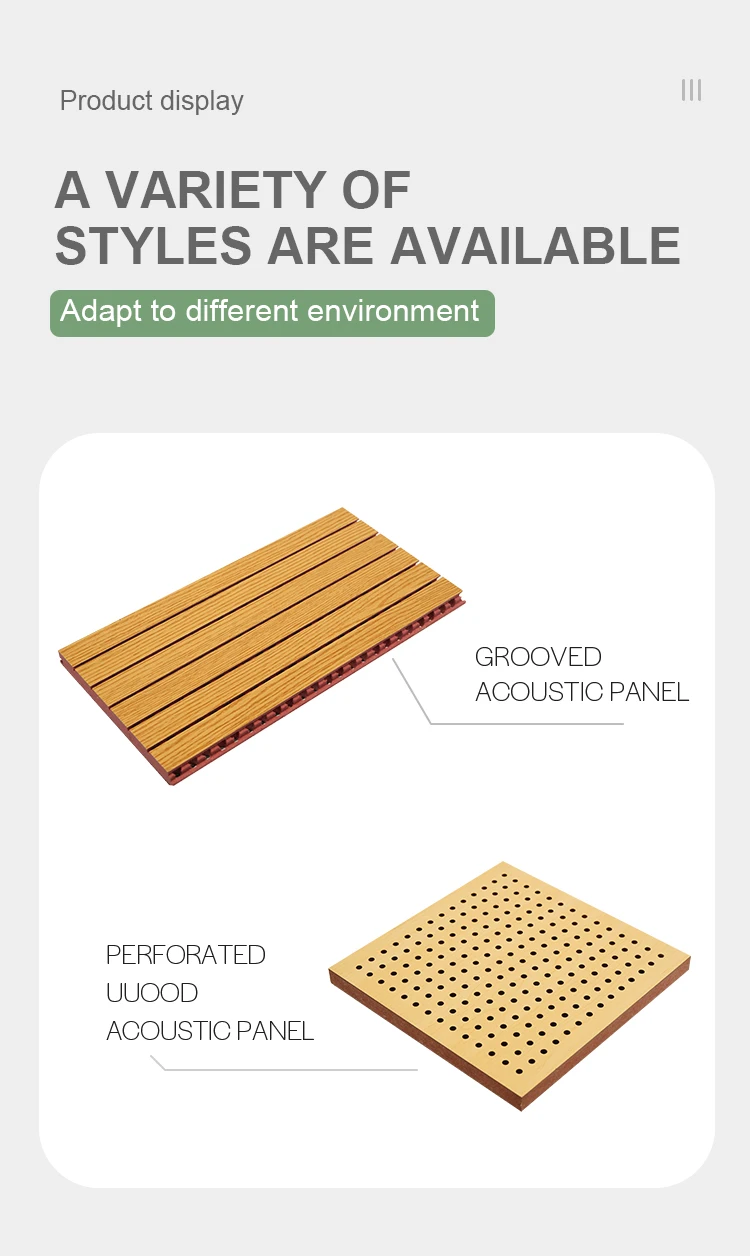 Product display

A VARIETY OF
STYLES ARE AVAILABLE

Adapt to different environment

GROOVED
ACOUSTIC PANEL

PERFORATED
UUOOD
ACOUSTIC PANEL